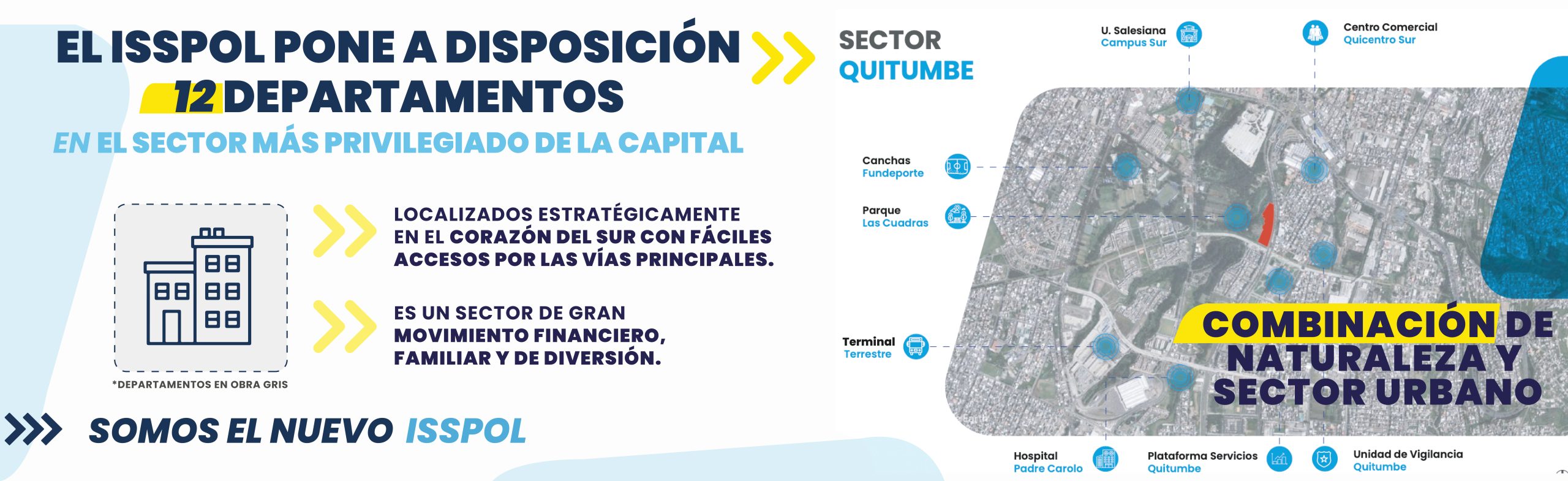 EL ISSPOL PONE A DISPOSICIÓN 12 DEPARTAMENTOS
EN EL SECTOR MÁS PRIVILEGIADO DE LA CAPITAL

LOCALIZADOS ESTRATÉGICAMENTE EN EL CORAZÓN DEL SUR CON FÁCILES ACCESOS POR LAS VÍAS PRINCIPALES.

ES UN SECTOR DE GRAN MOVIMIENTO FINANCIERO, FAMILIAR Y DE DIVERSIÓN.

*DEPARTAMENTOS EN OBRA GRIS

SOMOS EL NUEVO ISSPOL

SECTOR QUITUMBE

U. Salesiana Campus Sur

Centro Comercial Quicentro Sur

Canchas Fundeporte

Parque Las Cuadras

Terminal Terrestre

COMBINACIÓN DE NATURALEZA Y SECTOR URBANO

Hospital Padre Carolo

Plataforma Servicios Quitumbe

Unidad de Vigilancia Quitumbe